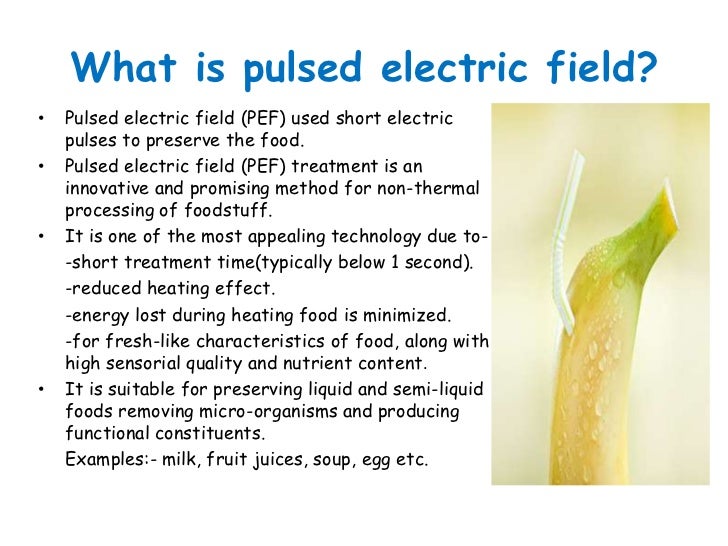 What is pulsed electric field?

• Pulsed electric field (PEF) used short electric pulses to preserve the food.

• Pulsed electric field (PEF) treatment is an innovative and promising method for non-thermal processing of foodstuff.

• It is one of the most appealing technology due to-

-short treatment time(typically below 1 second).

-reduced heating effect.

-energy lost during heating food is minimized.

-for fresh-like characteristics of food, along with high sensorial quality and nutrient content.

• It is suitable for preserving liquid and semi-liquid foods removing micro-organisms and producing functional constituents.

Examples:- milk, fruit juices, soup, egg etc.